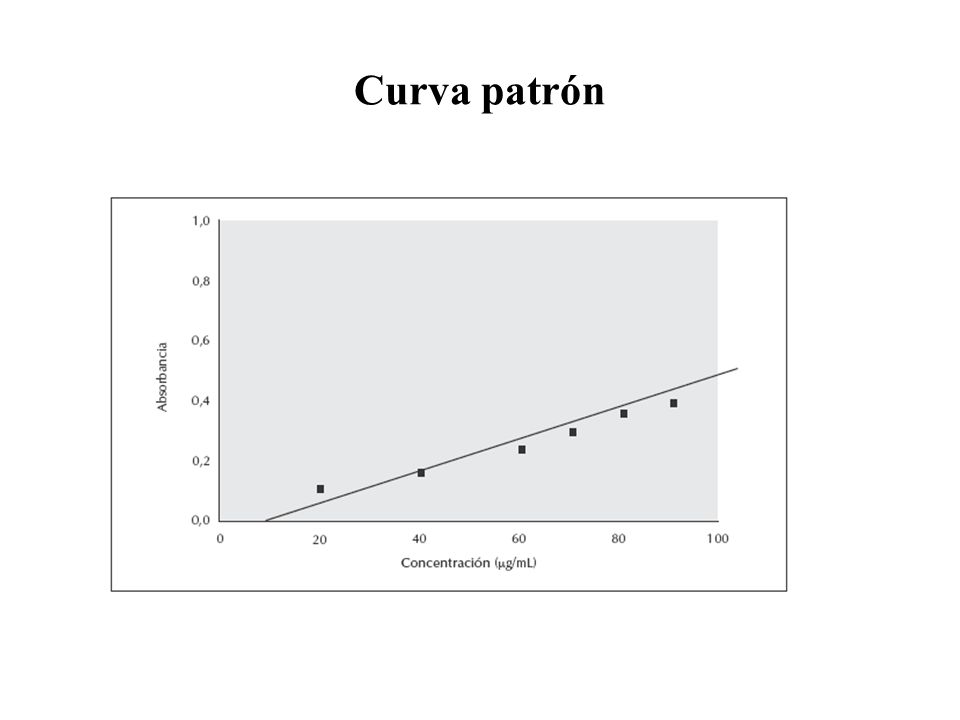 Curva patrón

1,0
0,8
0,6
0,4
0,2
0,0

Absorbancia

0
20
40
60
80
100

Concentración (μg/mL)